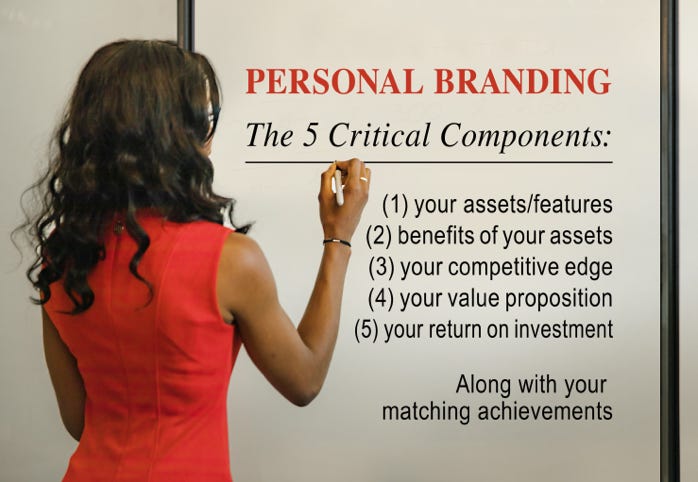 PERSONAL BRANDING

The 5 Critical Components:

(1) your assets/features
(2) benefits of your assets
(3) your competitive edge
(4) your value proposition
(5) your return on investment

Along with your matching achievements